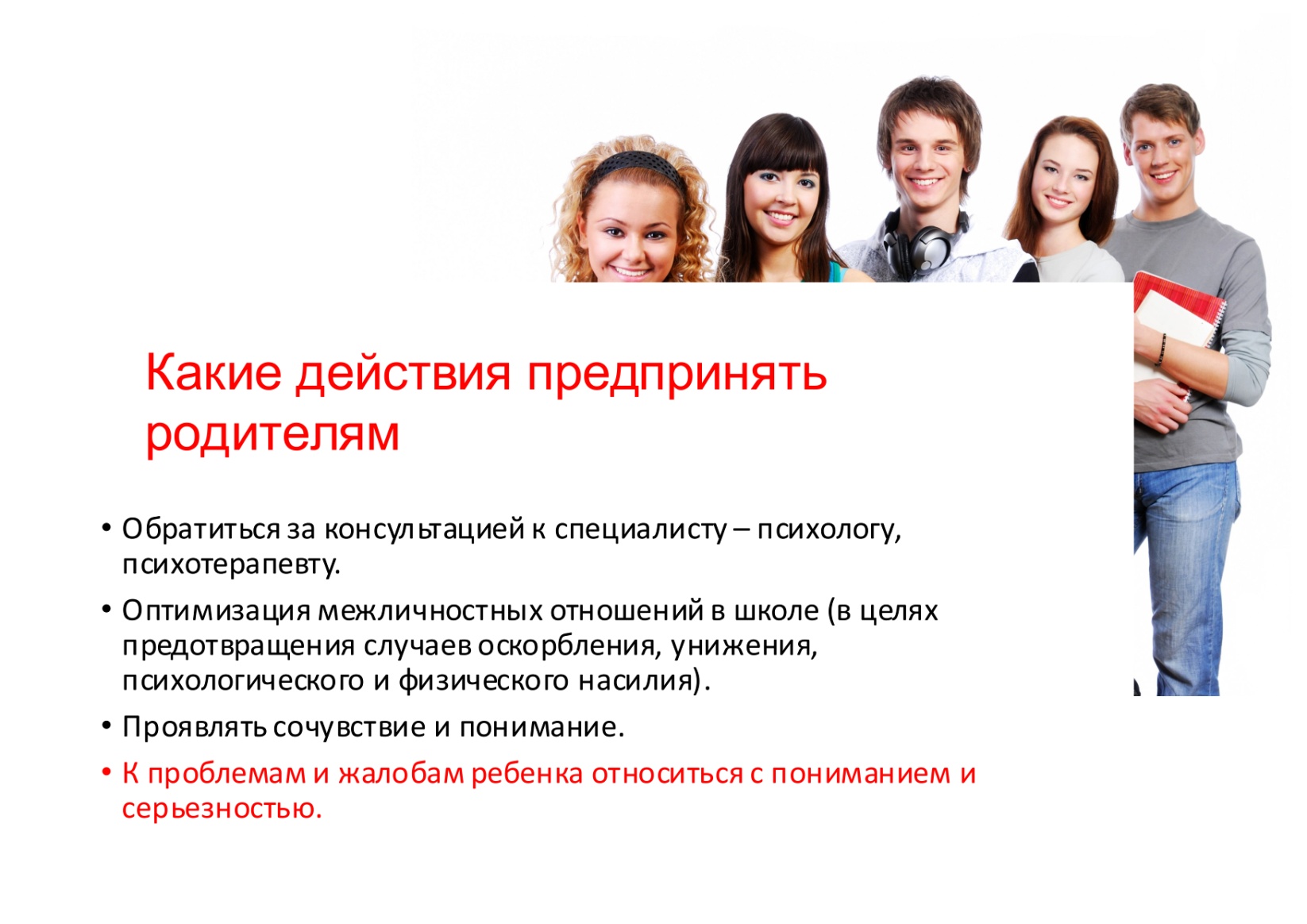 Какие действия предпринять родителям

• Обратиться за консультацией к специалисту – психологу, психотерапевту.

• Оптимизация межличностных отношений в школе (в целях предотвращения случаев оскорбления, унижения, психологического и физического насилия).

• Проявлять сочувствие и понимание.

• К проблемам и жалобам ребенка относиться с пониманием и серьезностью.